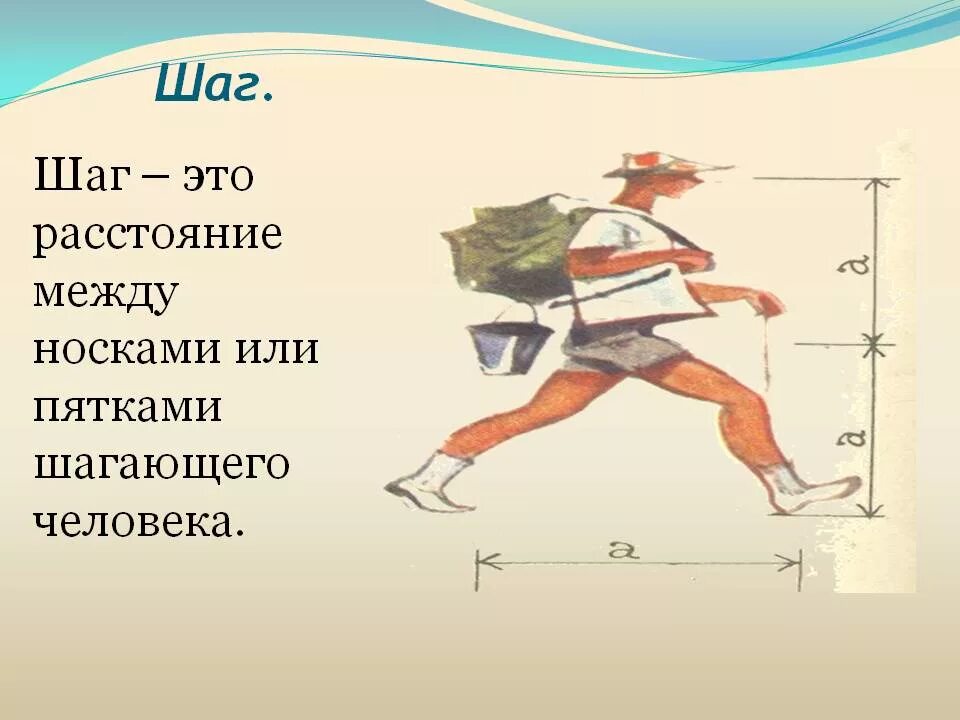 Шаг.

Шаг – это расстояние между носками или пятками шагающего человека.

a

a

a